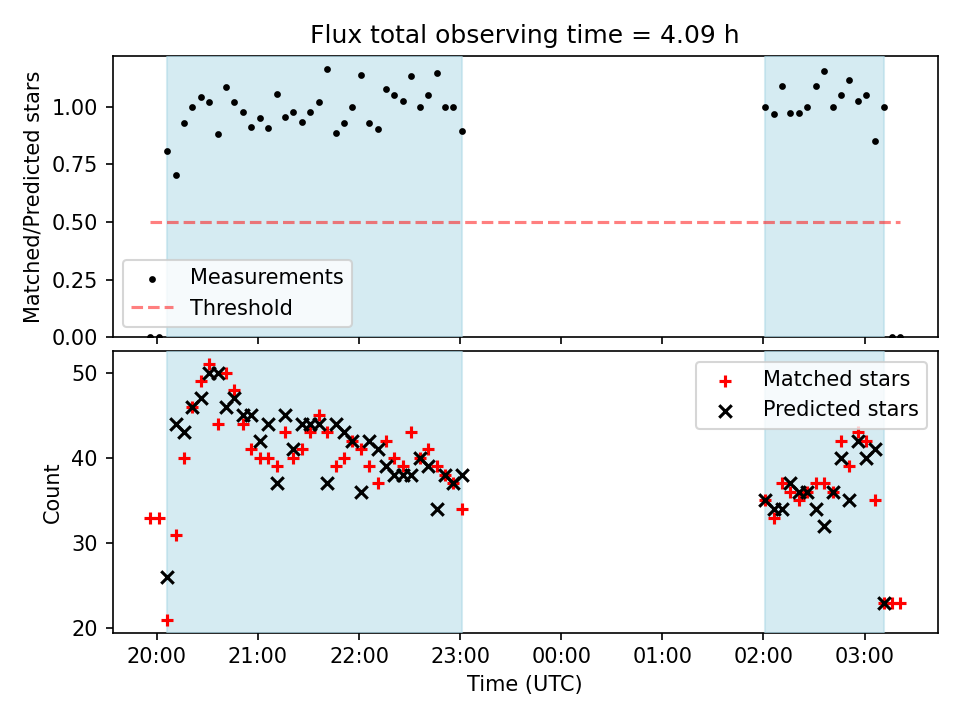 Flux total observing time = 4.09 h

Matched/Predicted stars

1.00
0.75
0.50
0.25
0.00

Measurements
Threshold

Count

50
40
30
20

Matched stars
Predicted stars

20:00 21:00 22:00 23:00 00:00 01:00 02:00 03:00

Time (UTC)